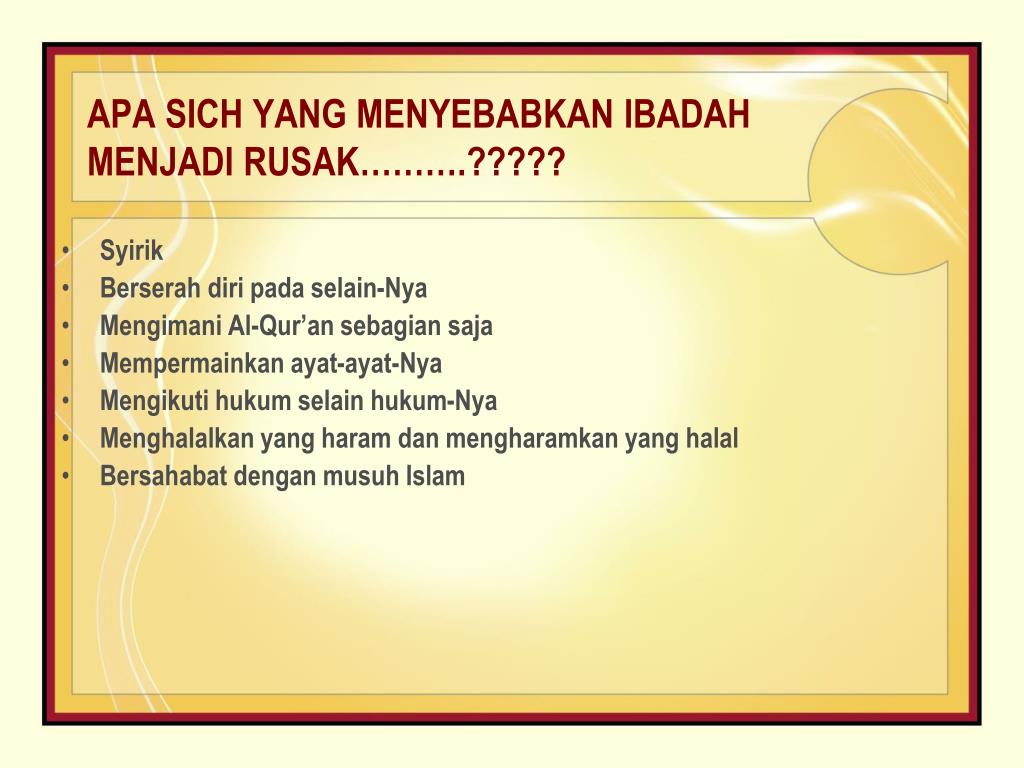 APA SICH YANG MENYEBABKAN IBADAH MENJADI RUSAK………?????

• Syirik
• Berserah diri pada selain-Nya
• Mengimani Al-Qur’an sebagian saja
• Mempermainkan ayat-ayat-Nya
• Mengikuti hukum selain hukum-Nya
• Menghalalkan yang haram dan mengharamkan yang halal
• Bersahabat dengan musuh Islam